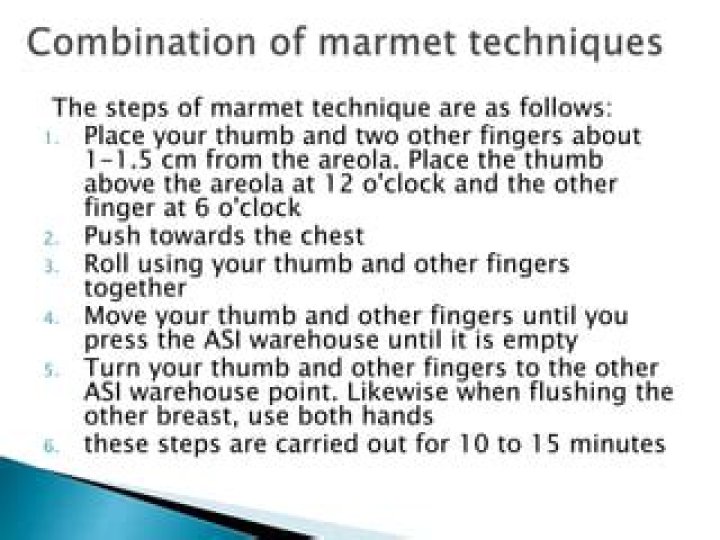 Combination of marmet techniques

The steps of marmet technique are as follows:

1. Place your thumb and two other fingers about 1-1.5 cm from the areola. Place the thumb above the areola at 12 o'clock and the other finger at 6 o'clock
2. Push towards the chest
3. Roll using your thumb and other fingers together
4. Move your thumb and other fingers until you press the ASI warehouse until it is empty
5. Turn your thumb and other fingers to the other ASI warehouse point. Likewise when flushing the other breast, use both hands
6. these steps are carried out for 10 to 15 minutes